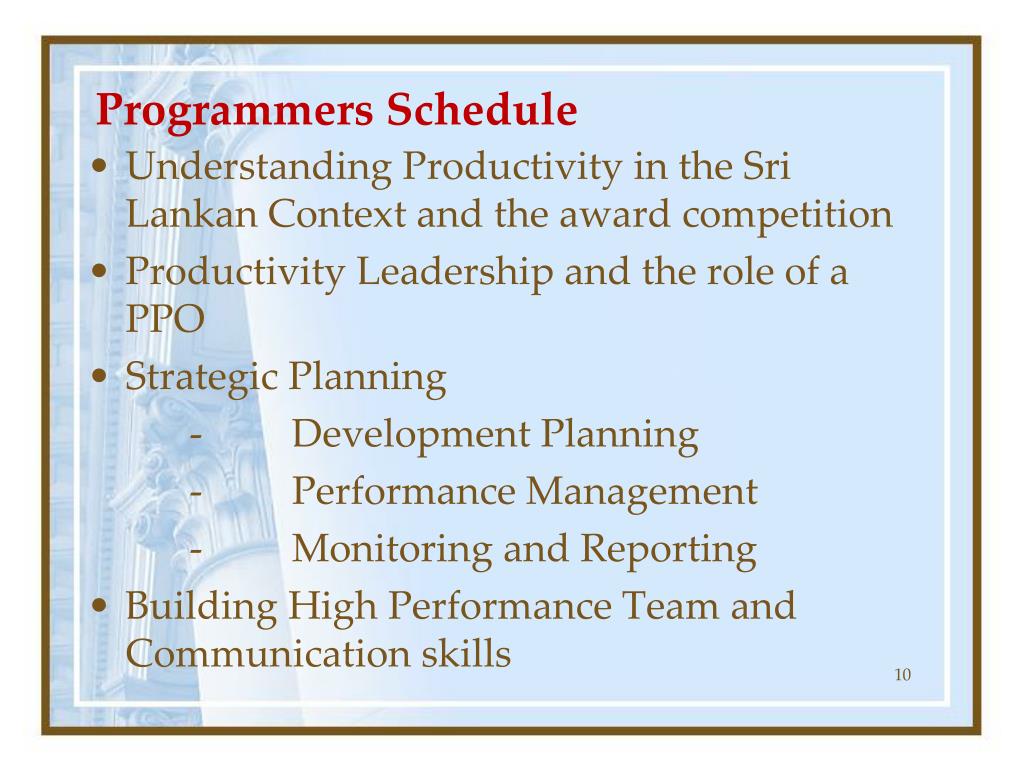 Programmers Schedule

• Understanding Productivity in the Sri Lankan Context and the award competition
• Productivity Leadership and the role of a PPO
• Strategic Planning
- Development Planning
- Performance Management
- Monitoring and Reporting
• Building High Performance Team and Communication skills

10